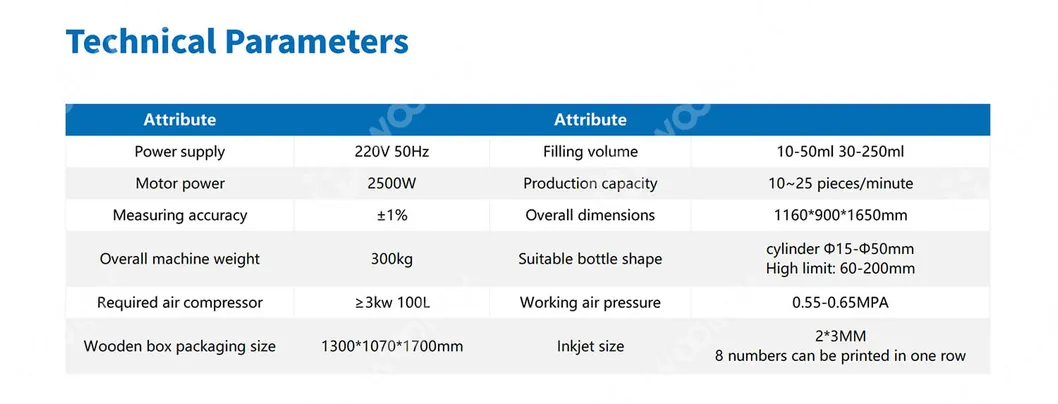 Technical Parameters

| Attribute | | Attribute | |
|---|---|---|---|
| Power supply | 220V 50Hz | Filling volume | 10-50ml 30-250ml |
| Motor power | 2500W | Production capacity | 10~25 pieces/minute |
| Measuring accuracy | ±1% | Overall dimensions | 1160*900*1650mm |
| Overall machine weight | 300kg | Suitable bottle shape | cylinder Φ15-Φ50mm High limit: 60-200mm |
| Required air compressor | ≥3kw 100L | Working air pressure | 0.55-0.65MPA |
| Wooden box packaging size | 1300*1070*1700mm | Inkjet size | 2*3MM 8 numbers can be printed in one row |